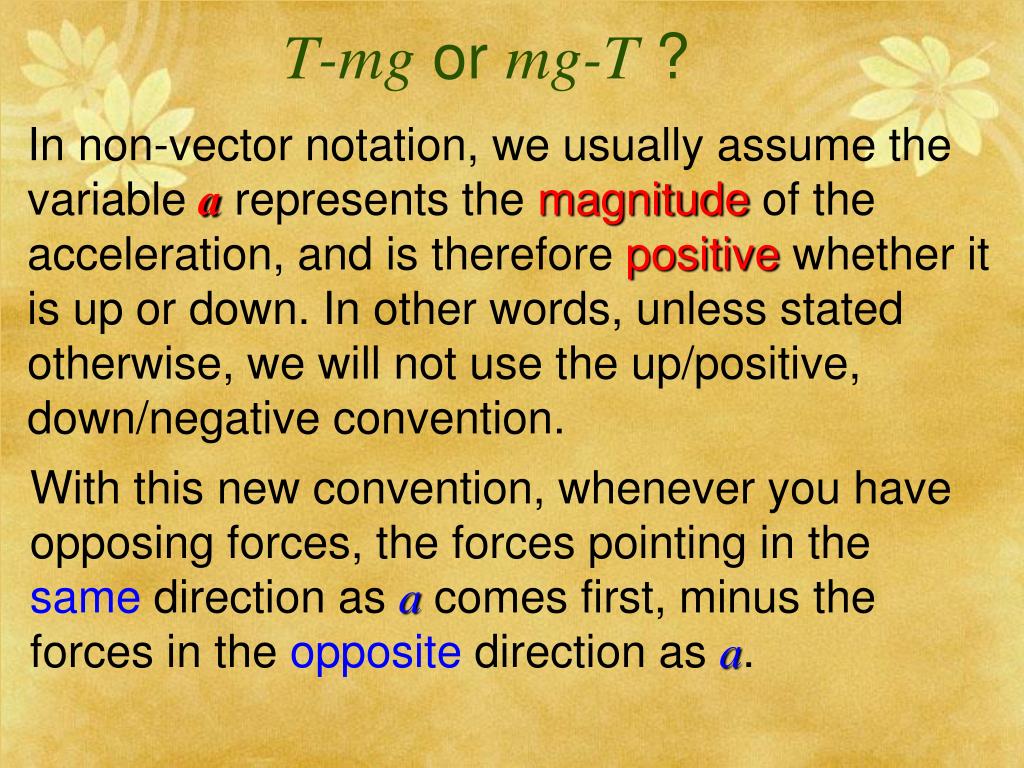 $T$-$mg$ or $mg$-$T$ ?

In non-vector notation, we usually assume the variable $a$ represents the magnitude of the acceleration, and is therefore positive whether it is up or down. In other words, unless stated otherwise, we will not use the up/positive, down/negative convention.

With this new convention, whenever you have opposing forces, the forces pointing in the same direction as $a$ comes first, minus the forces in the opposite direction as $a$.